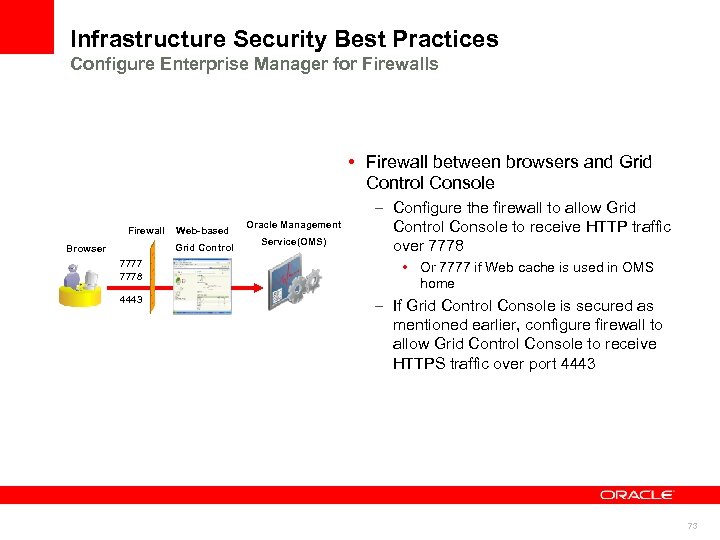 Infrastructure Security Best Practices
Configure Enterprise Manager for Firewalls

Browser

Firewall

7777
7778

4443

Web-based
Grid Control

Oracle Management
Service(OMS)

• Firewall between browsers and Grid Control Console
– Configure the firewall to allow Grid Control Console to receive HTTP traffic over 7778
• Or 7777 if Web cache is used in OMS home
– If Grid Control Console is secured as mentioned earlier, configure firewall to allow Grid Control Console to receive HTTPS traffic over port 4443

ORACLE

73